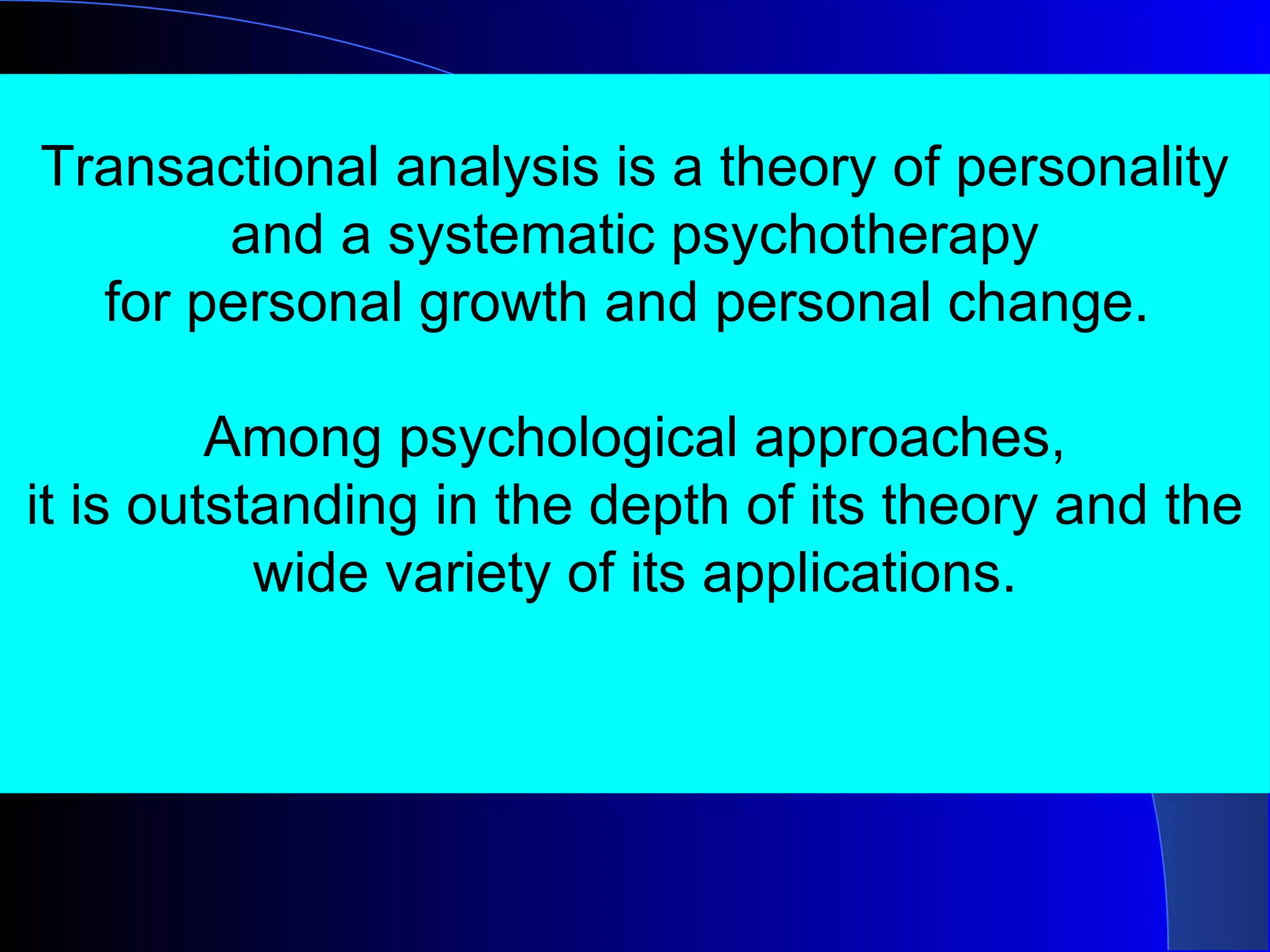 Transactional analysis is a theory of personality and a systematic psychotherapy for personal growth and personal change.

Among psychological approaches, it is outstanding in the depth of its theory and the wide variety of its applications.